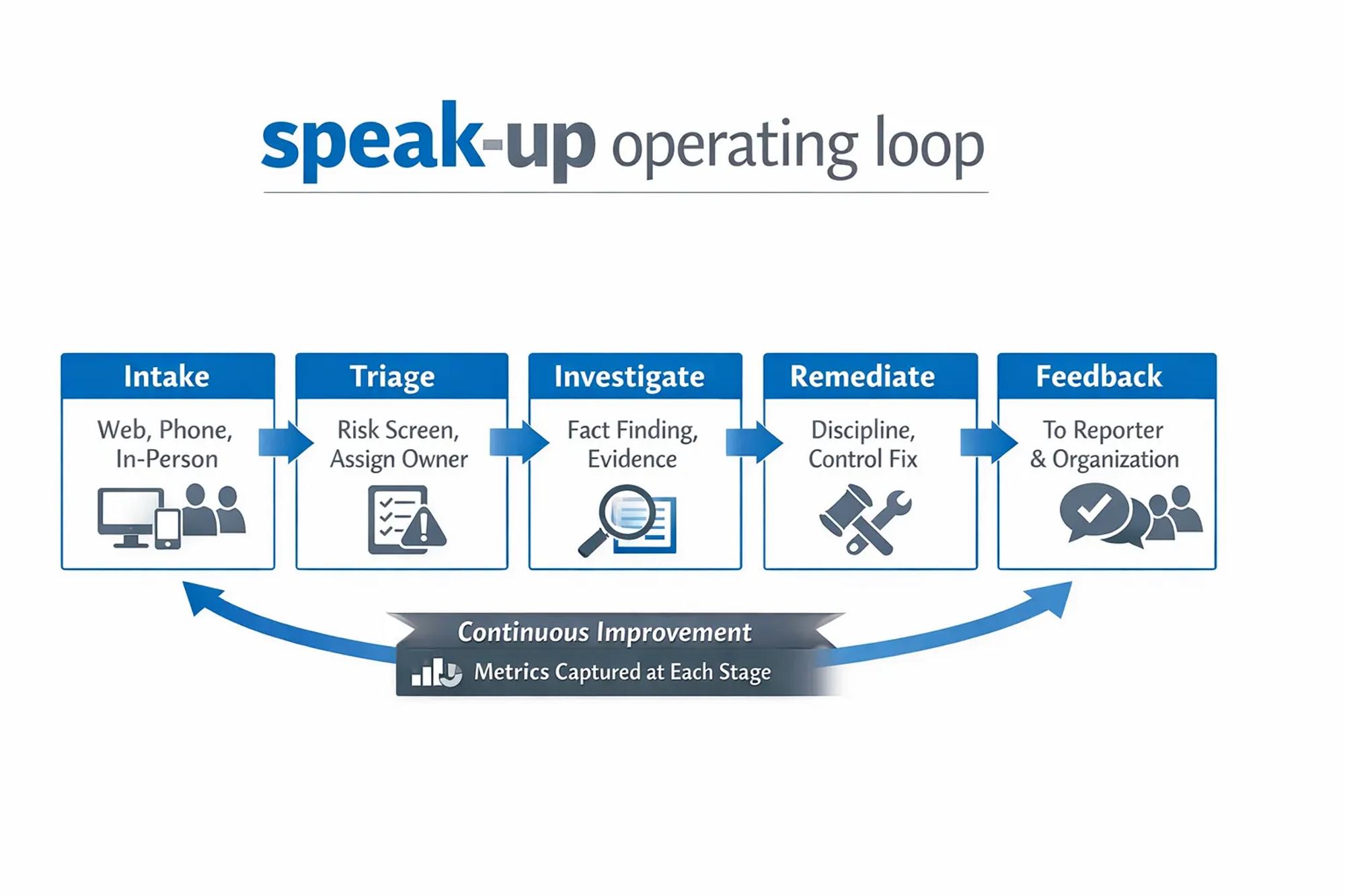 speak-up operating loop

Intake
Web, Phone, In-Person

Triage
Risk Screen, Assign Owner

Investigate
Fact Finding, Evidence

Remediate
Discipline, Control Fix

Feedback
To Reporter & Organization

Continuous Improvement
Metrics Captured at Each Stage